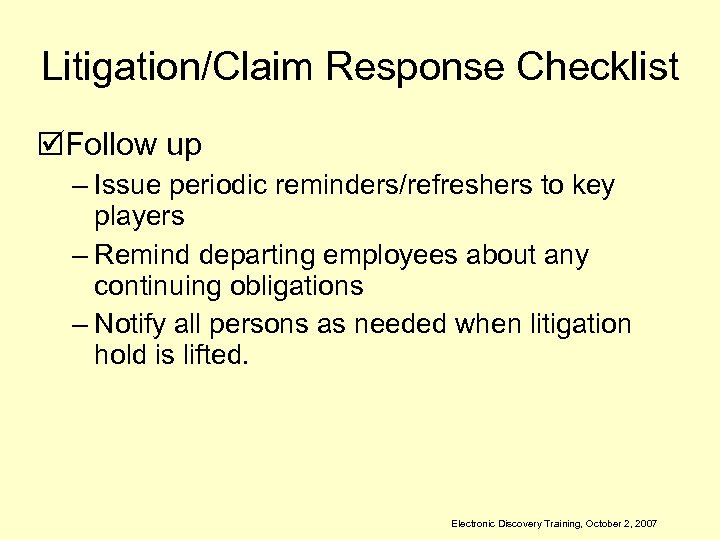 Litigation/Claim Response Checklist

☑Follow up

– Issue periodic reminders/refreshers to key players

– Remind departing employees about any continuing obligations

– Notify all persons as needed when litigation hold is lifted.

Electronic Discovery Training, October 2, 2007